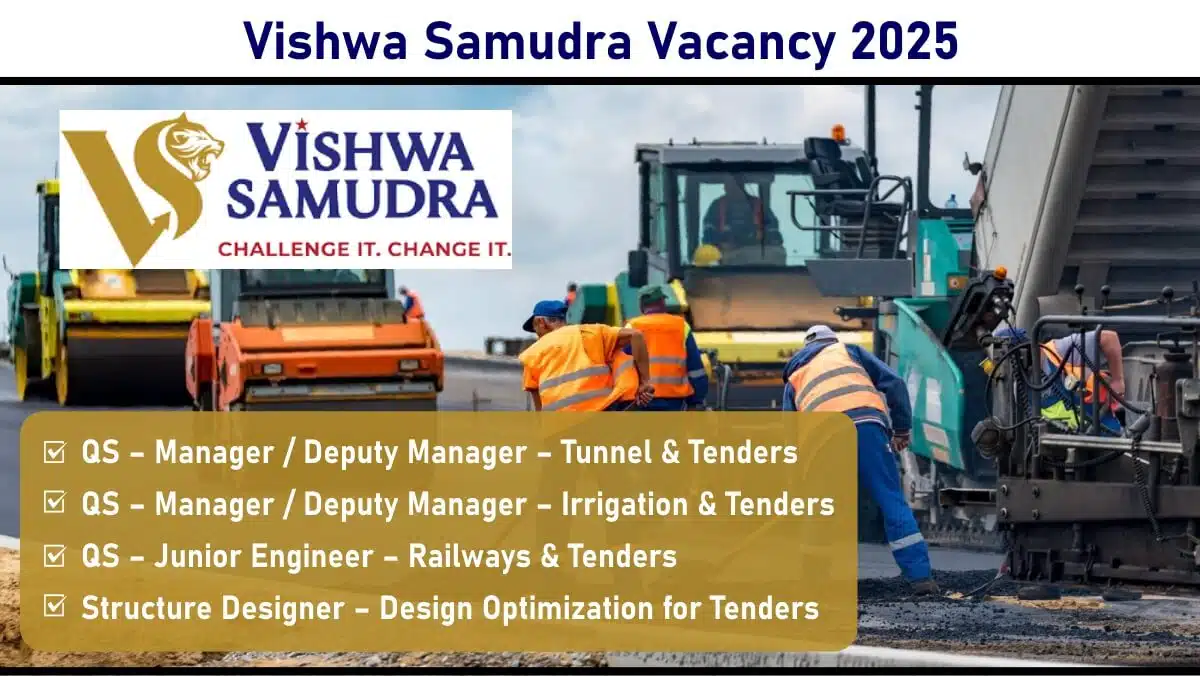 Vishwa Samudra Vacancy 2025

VISHWA SAMUDRA
CHALLENGE IT. CHANGE IT.

☑ QS – Manager / Deputy Manager – Tunnel & Tenders
☑ QS – Manager / Deputy Manager – Irrigation & Tenders
☑ QS – Junior Engineer – Railways & Tenders
☑ Structure Designer – Design Optimization for Tenders